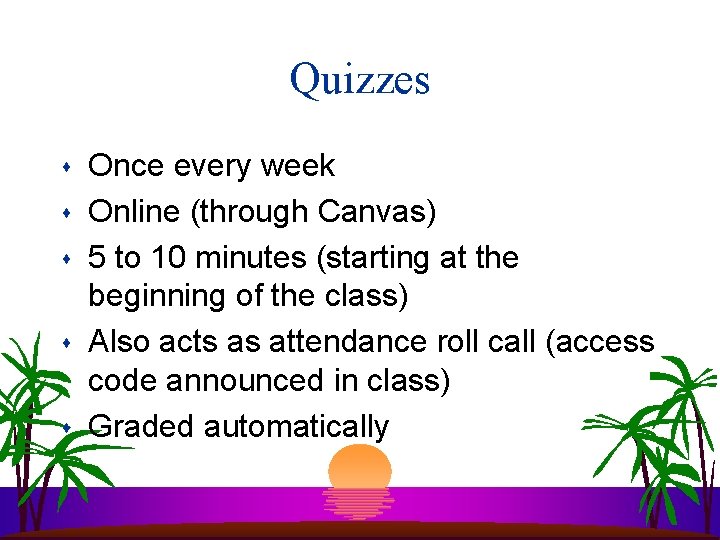 Quizzes

- Once every week
- Online (through Canvas)
- 5 to 10 minutes (starting at the beginning of the class)
- Also acts as attendance roll call (access code announced in class)
- Graded automatically